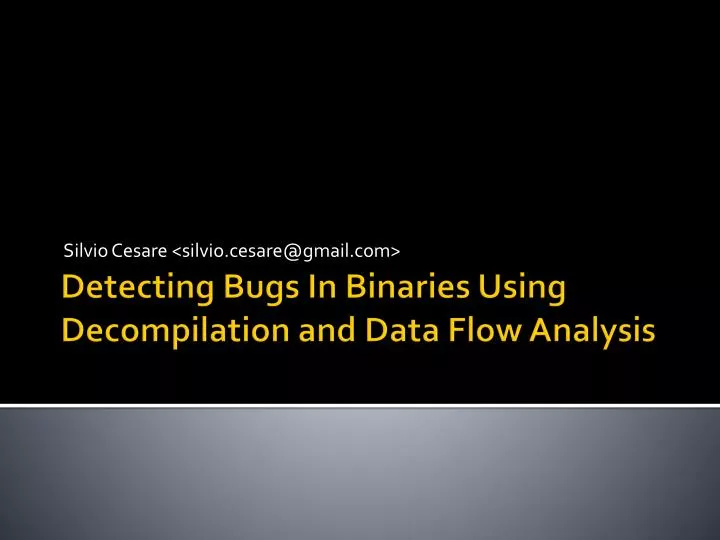 Silvio Cesare <silvio.cesare@gmail.com>

Detecting Bugs In Binaries Using Decompilation and Data Flow Analysis